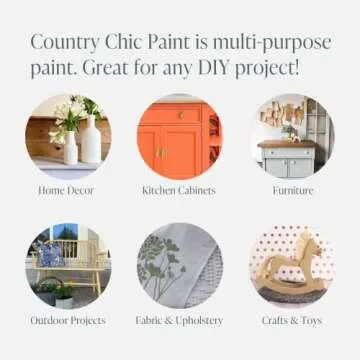 Country Chic Paint is multi-purpose paint. Great for any DIY project!

Home Decor

Kitchen Cabinets

Furniture

Outdoor Projects

Fabric & Upholstery

Crafts & Toys